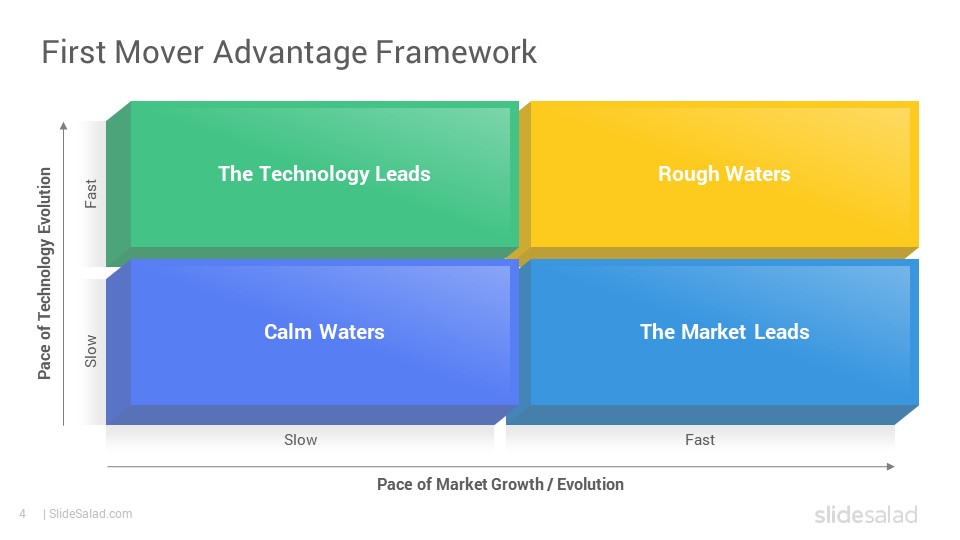 First Mover Advantage Framework

Pace of Technology Evolution

Fast

Slow

The Technology Leads

Rough Waters

Calm Waters

The Market Leads

Slow

Fast

Pace of Market Growth / Evolution

4 | SlideSalad.com

slidesalad